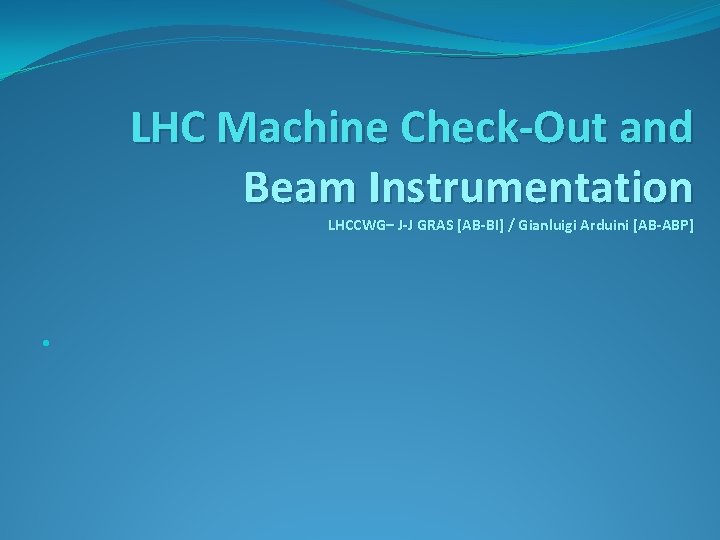 LHC Machine Check-Out and Beam Instrumentation

LHCCWG– J-J GRAS [AB-BI] / Gianluigi Arduini [AB-ABP]